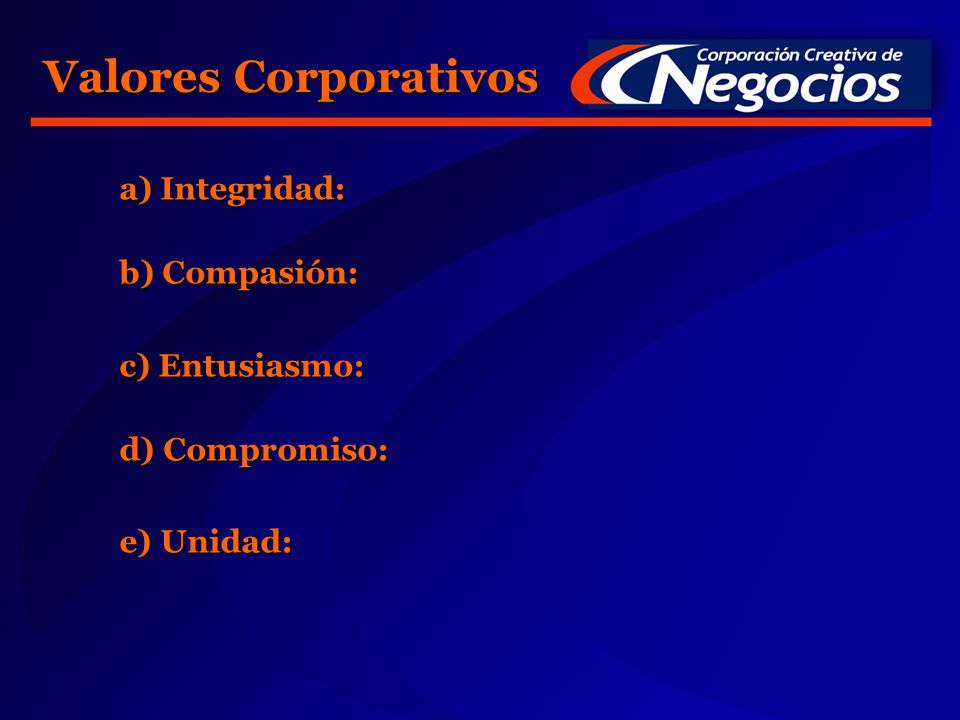 Valores Corporativos

Corporación Creativa de Negocios

a) Integridad:

b) Compasión:

c) Entusiasmo:

d) Compromiso:

e) Unidad: